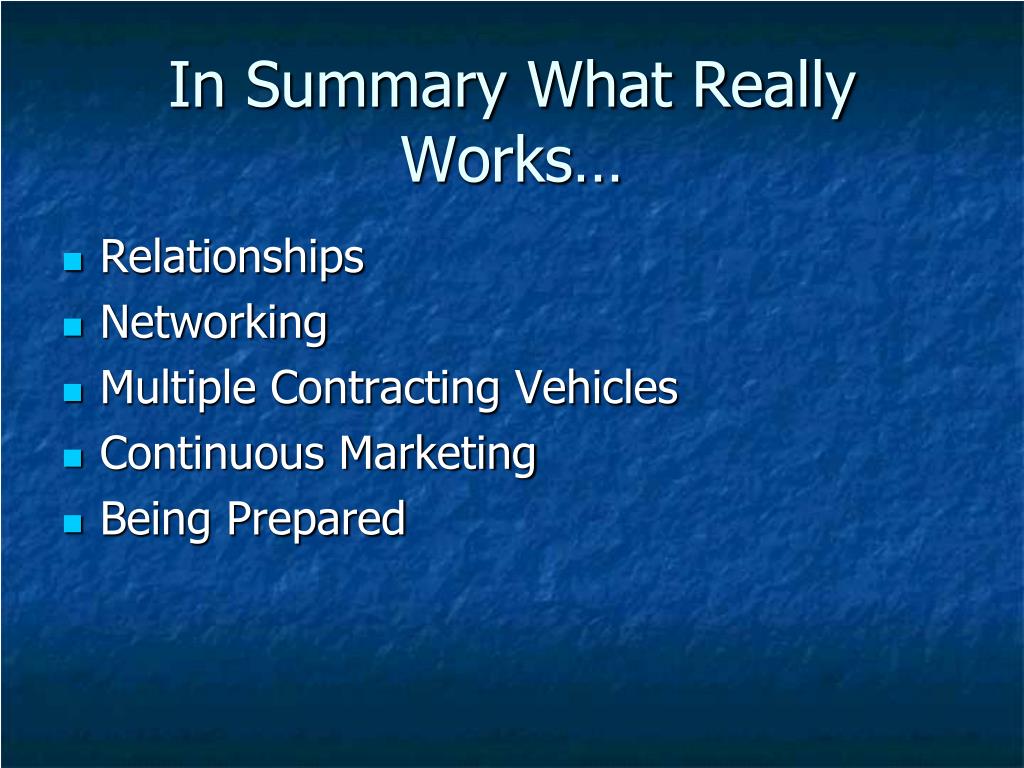 In Summary What Really Works…

- Relationships
- Networking
- Multiple Contracting Vehicles
- Continuous Marketing
- Being Prepared